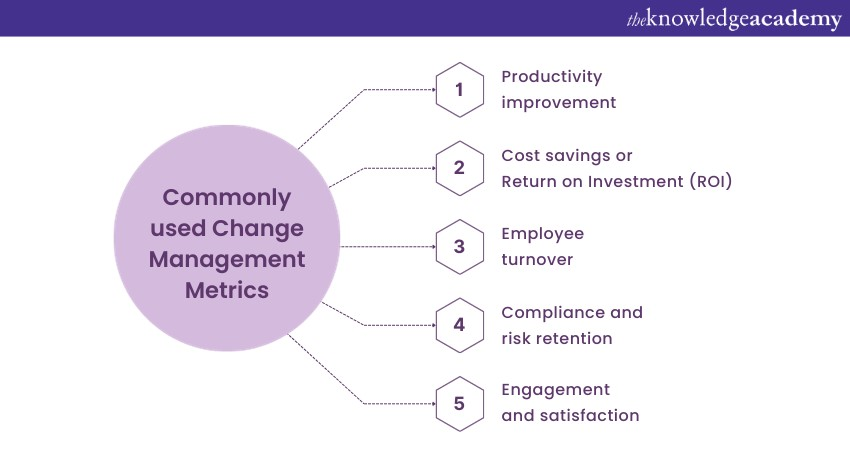 theknowledgeacademy

Commonly used Change Management Metrics

1 Productivity improvement

2 Cost savings or Return on Investment (ROI)

3 Employee turnover

4 Compliance and risk retention

5 Engagement and satisfaction